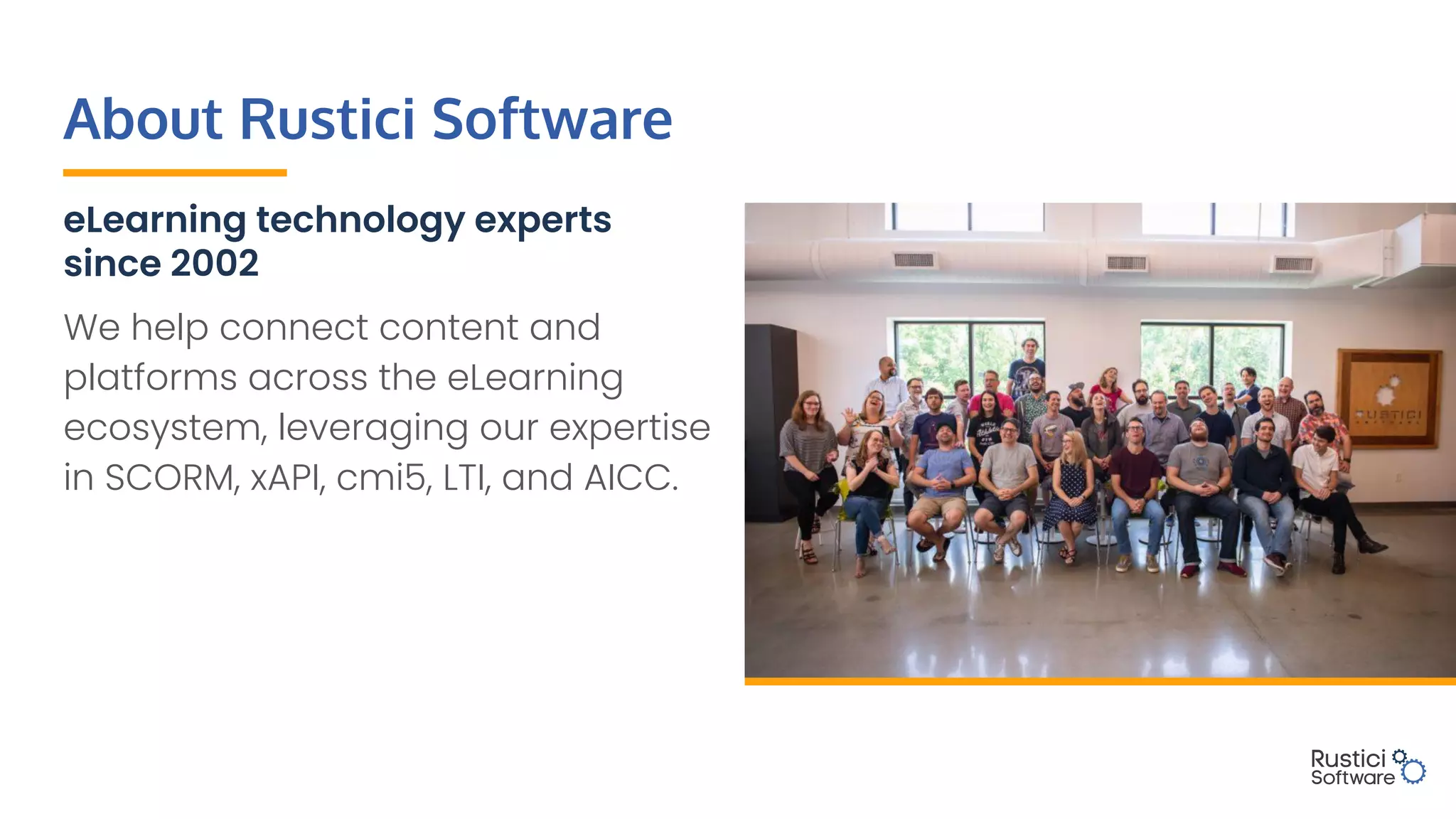 About Rustici Software

eLearning technology experts since 2002

We help connect content and platforms across the eLearning ecosystem, leveraging our expertise in SCORM, xAPI, cmi5, LTI, and AICC.

RUSTICI

Rustici Software